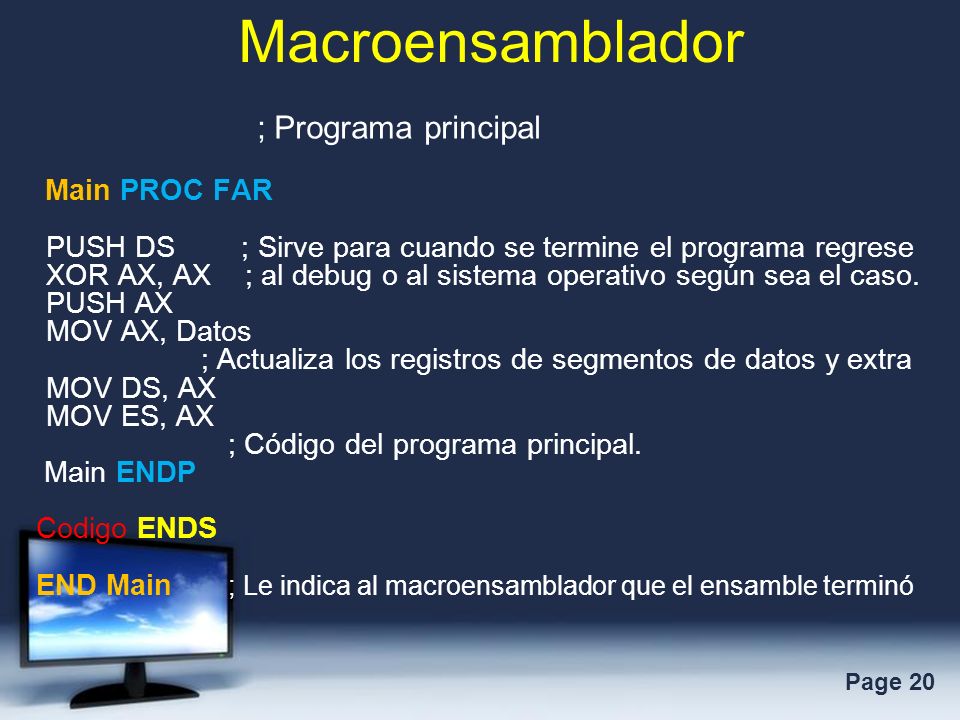 Macroensamblador

; Programa principal

Main PROC FAR

PUSH DS ; Sirve para cuando se termine el programa regrese
XOR AX, AX ; al debug o al sistema operativo según sea el caso.
PUSH AX
MOV AX, Datos
; Actualiza los registros de segmentos de datos y extra
MOV DS, AX
MOV ES, AX
; Código del programa principal.
Main ENDP

Codigo ENDS

END Main ; Le indica al macroensamblador que el ensamble terminó

Page 20